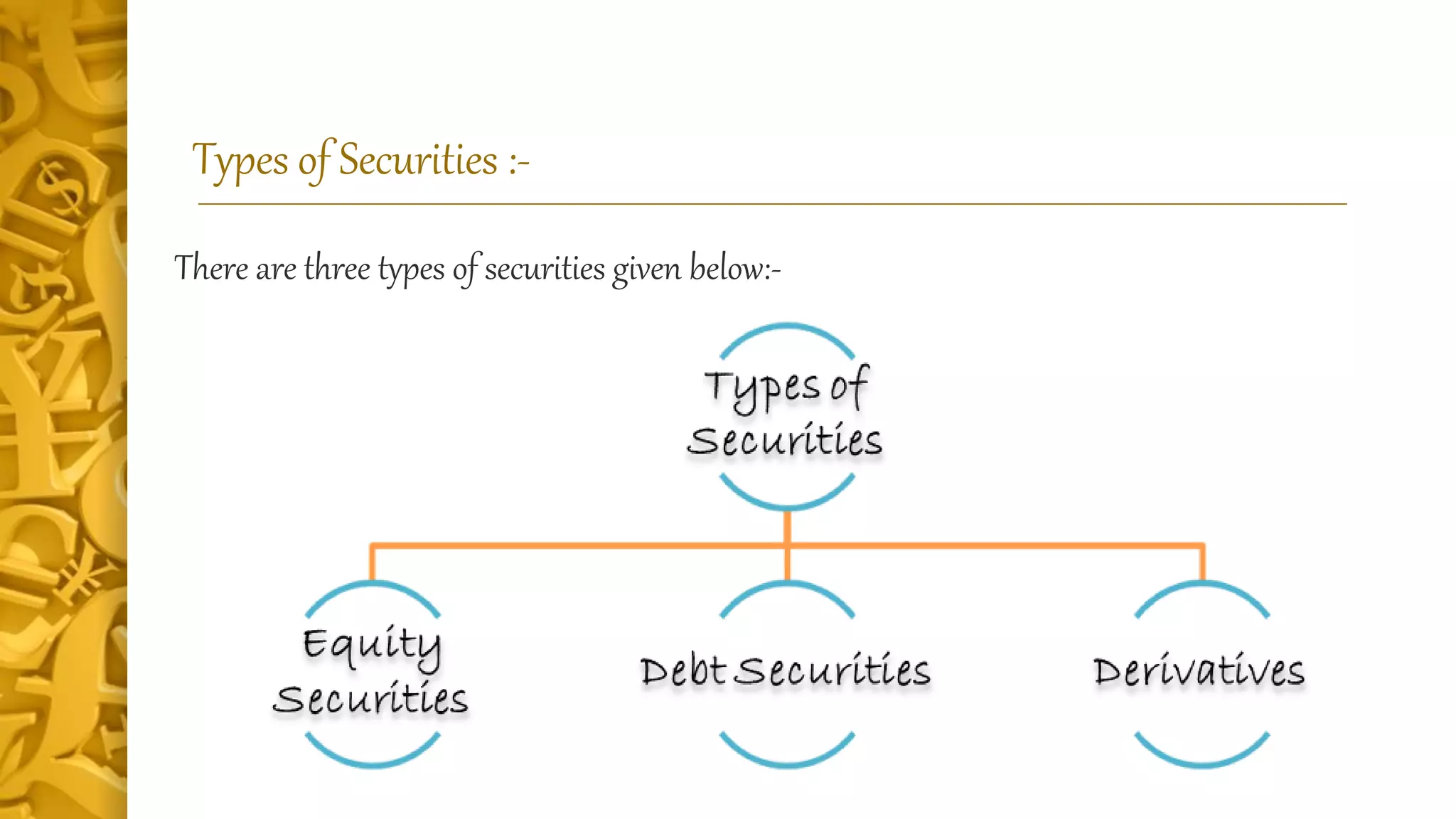 Types of Securities :-

There are three types of securities given below:-

Types of Securities

Equity Securities

Debt Securities

Derivatives